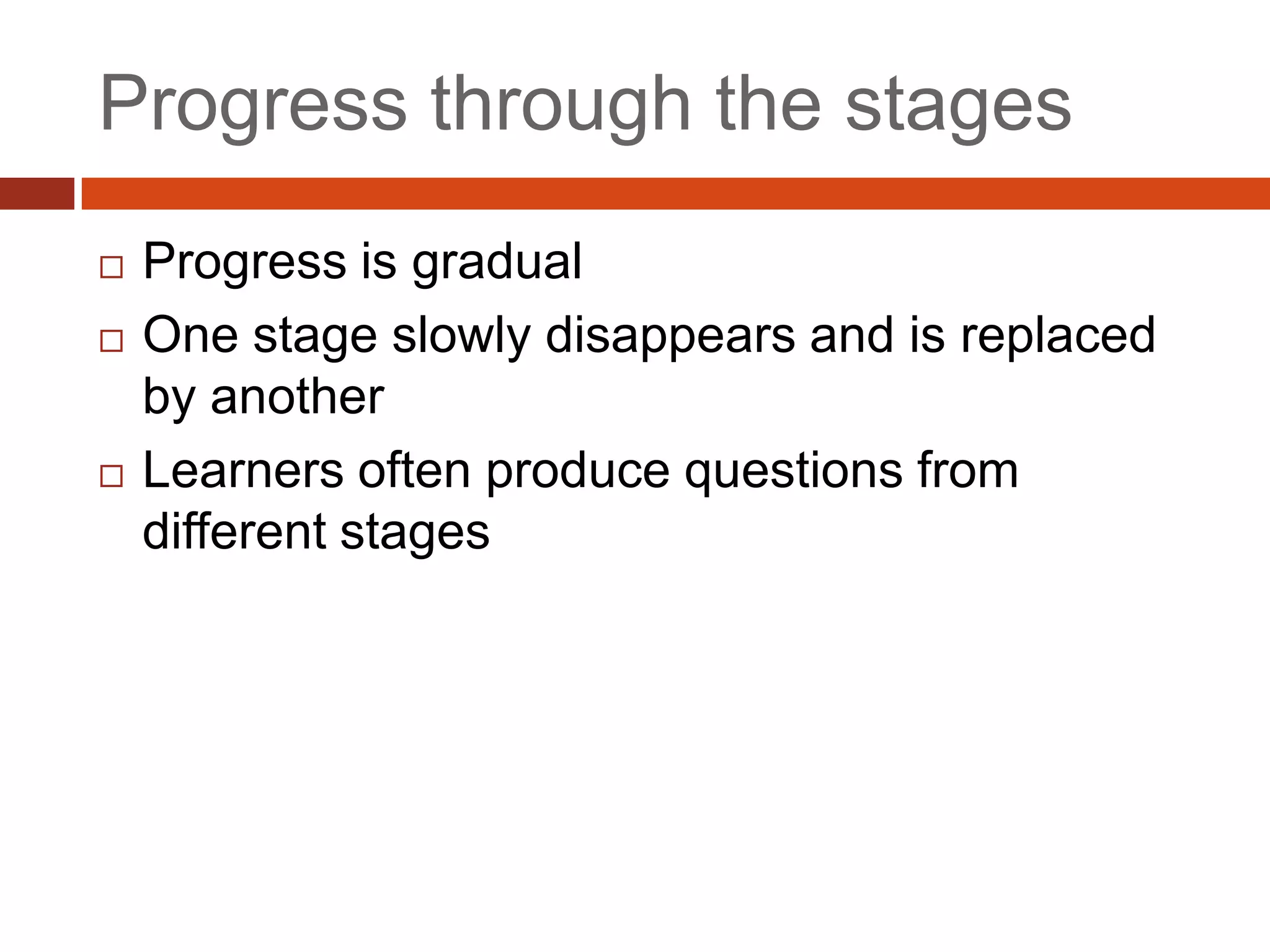 Progress through the stages

□ Progress is gradual

□ One stage slowly disappears and is replaced by another

□ Learners often produce questions from different stages